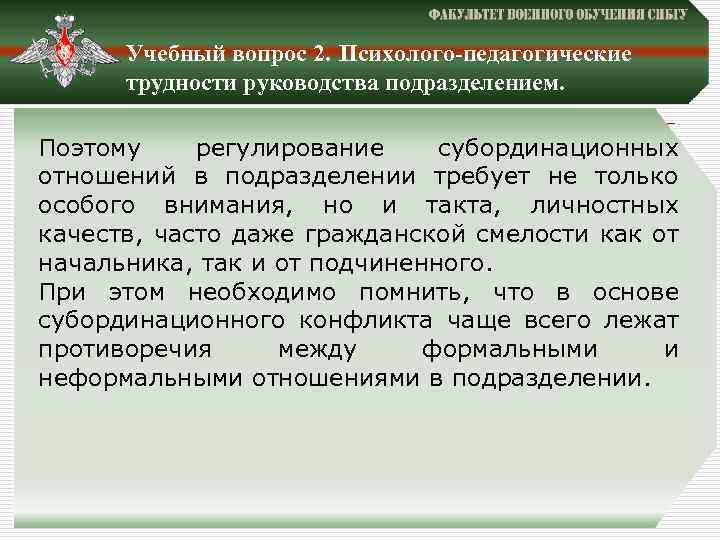 ФАКУЛЬТЕТ ВОЕННОГО ОБУЧЕНИЯ СИБГУ

Учебный вопрос 2. Психолого-педагогические трудности руководства подразделением.

Поэтому регулирование субординационных отношений в подразделении требует не только особого внимания, но и такта, личностных качеств, часто даже гражданской смелости как от начальника, так и от подчиненного.
При этом необходимо помнить, что в основе субординационного конфликта чаще всего лежат противоречия между формальными и неформальными отношениями в подразделении.